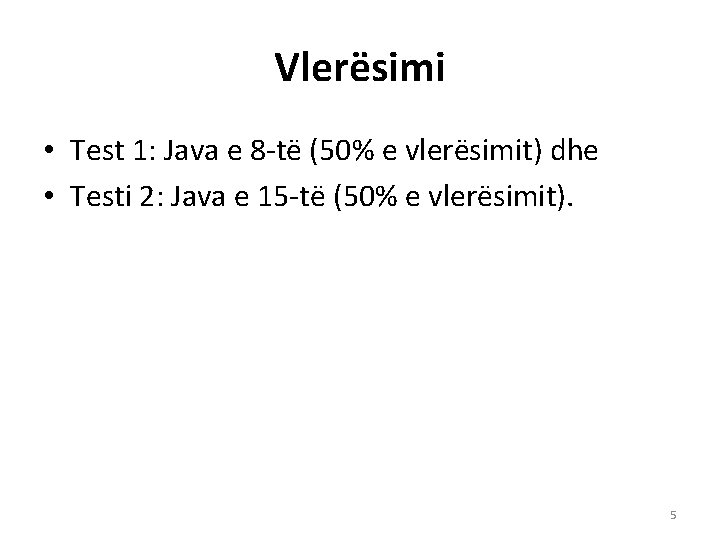 Vlerësimi

• Test 1: Java e 8-të (50% e vlerësimit) dhe
• Testi 2: Java e 15-të (50% e vlerësimit).

5